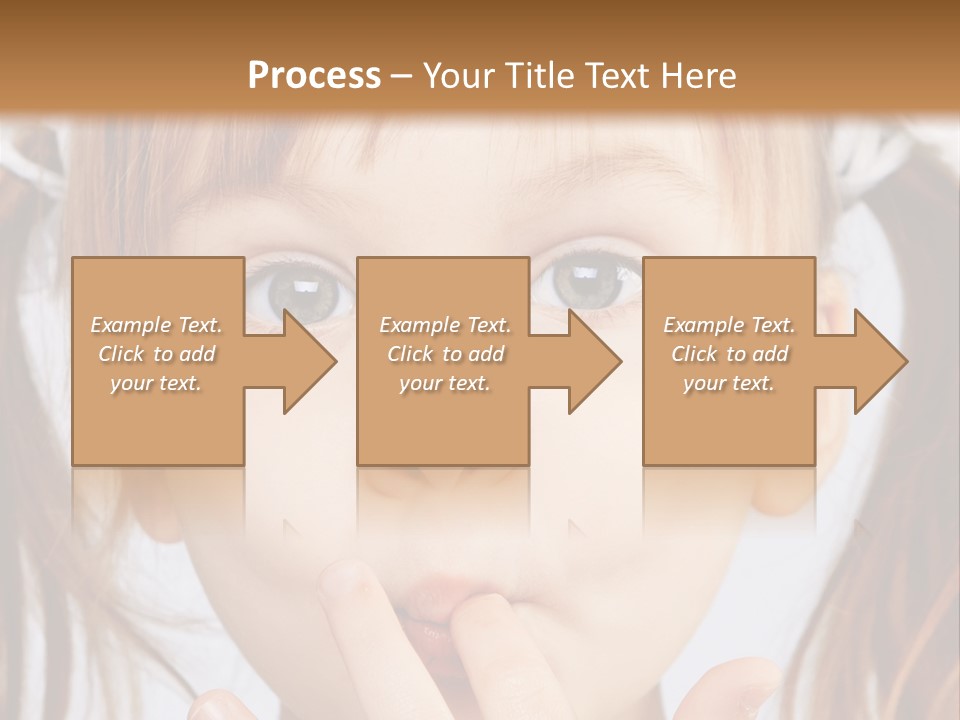 Process – Your Title Text Here

Example Text. Click to add your text.

Example Text. Click to add your text.

Example Text. Click to add your text.